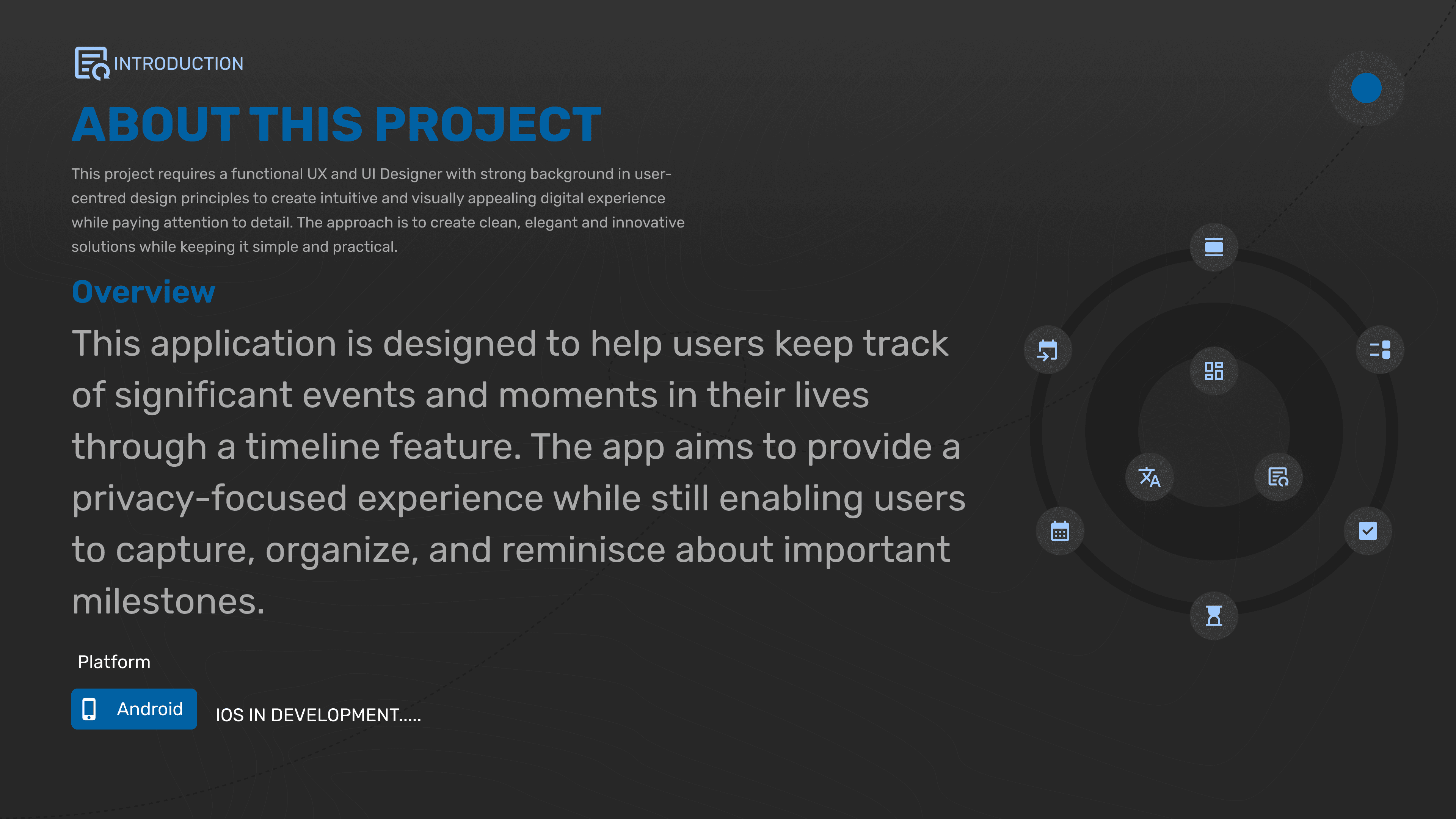 INTRODUCTION

ABOUT THIS PROJECT

This project requires a functional UX and UI Designer with strong background in user-centred design principles to create intuitive and visually appealing digital experience while paying attention to detail. The approach is to create clean, elegant and innovative solutions while keeping it simple and practical.

Overview

This application is designed to help users keep track of significant events and moments in their lives through a timeline feature. The app aims to provide a privacy-focused experience while still enabling users to capture, organize, and reminisce about important milestones.

Platform

Android

IOS IN DEVELOPMENT.....